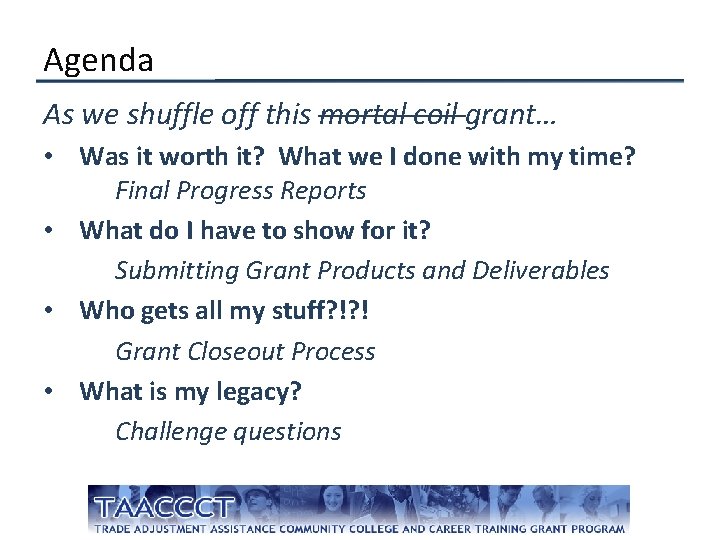 Agenda

As we shuffle off this ~~mortal coil~~ grant…

• Was it worth it? What we I done with my time?
Final Progress Reports

• What do I have to show for it?
Submitting Grant Products and Deliverables

• Who gets all my stuff?!?!
Grant Closeout Process

• What is my legacy?
Challenge questions

TAACCCT
TRADE ADJUSTMENT ASSISTANCE COMMUNITY COLLEGE AND CAREER TRAINING GRANT PROGRAM